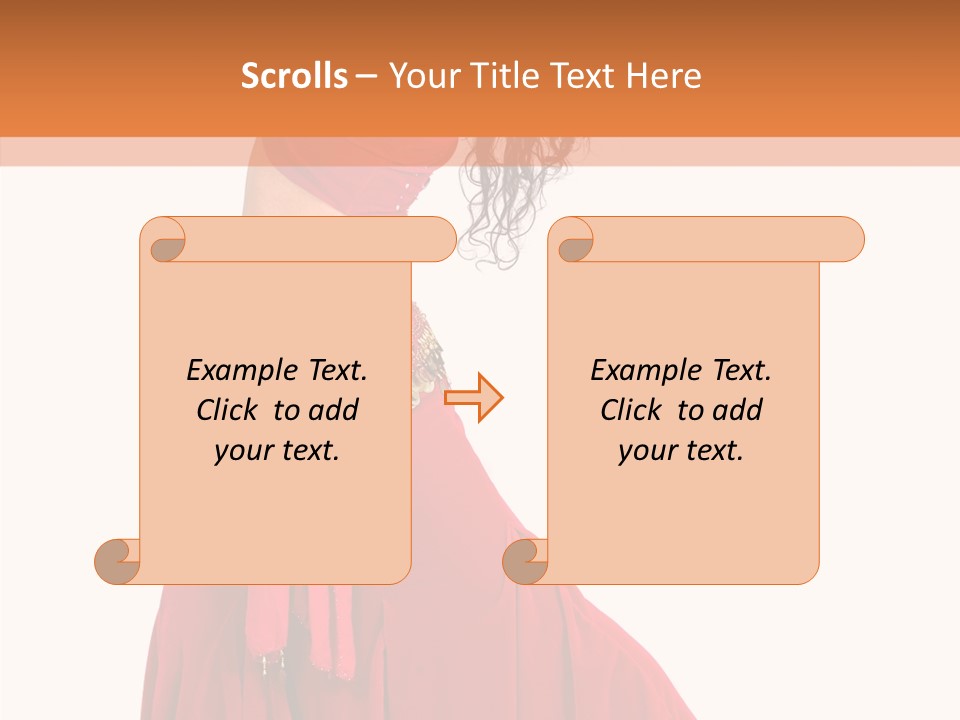 Scrolls – Your Title Text Here

Example Text. Click to add your text.

Example Text. Click to add your text.